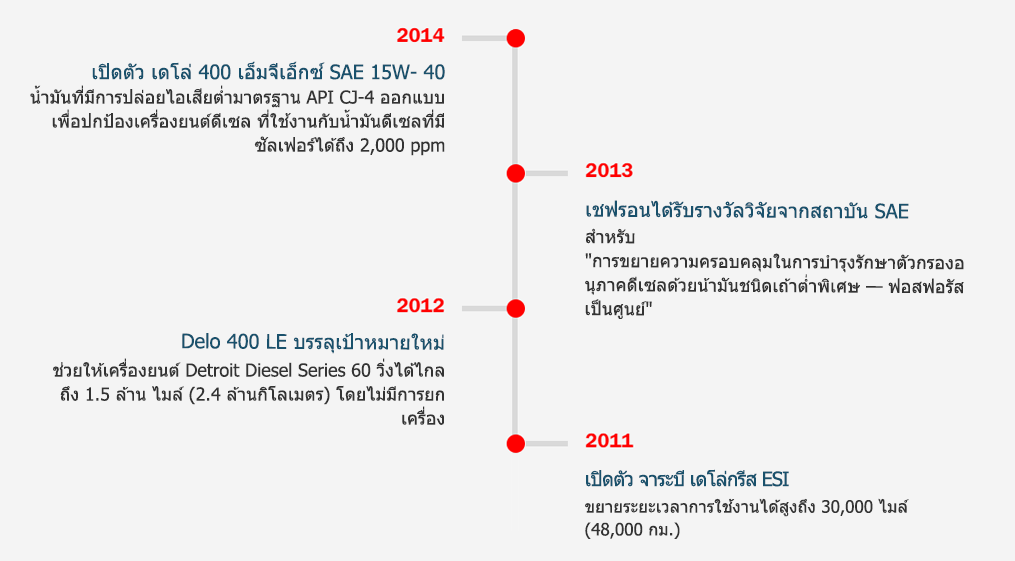 2014

เปิดตัว เดโล่ 400 เอ็มจีเอ็กซ์ SAE 15W- 40

น้ำมันที่มีการปล่อยไอเสียต่ำมาตรฐาน API CJ-4 ออกแบบเพื่อปกป้องเครื่องยนต์ดีเซล ที่ใช้งานกับน้ำมันดีเซลที่มีซัลเฟอร์ได้ถึง 2,000 ppm

2013

เชฟรอนได้รับรางวัลวิจัยจากสถาบัน SAE

สำหรับ

"การขยายความครอบคลุมในการบำรุงรักษาตัวกรองอนุภาคดีเซลด้วยน้ำมันชนิดเถ้าต่ำพิเศษ — ฟอสฟอรัสเป็นศูนย์"

2012

Delo 400 LE บรรลุเป้าหมายใหม่

ช่วยให้เครื่องยนต์ Detroit Diesel Series 60 วิ่งได้ไกลถึง 1.5 ล้าน ไมล์ (2.4 ล้านกิโลเมตร) โดยไม่มีการยกเครื่อง

2011

เปิดตัว จาระบี เดโล่กรีส ESI

ขยายระยะเวลาการใช้งานได้สูงถึง 30,000 ไมล์ (48,000 กม.)